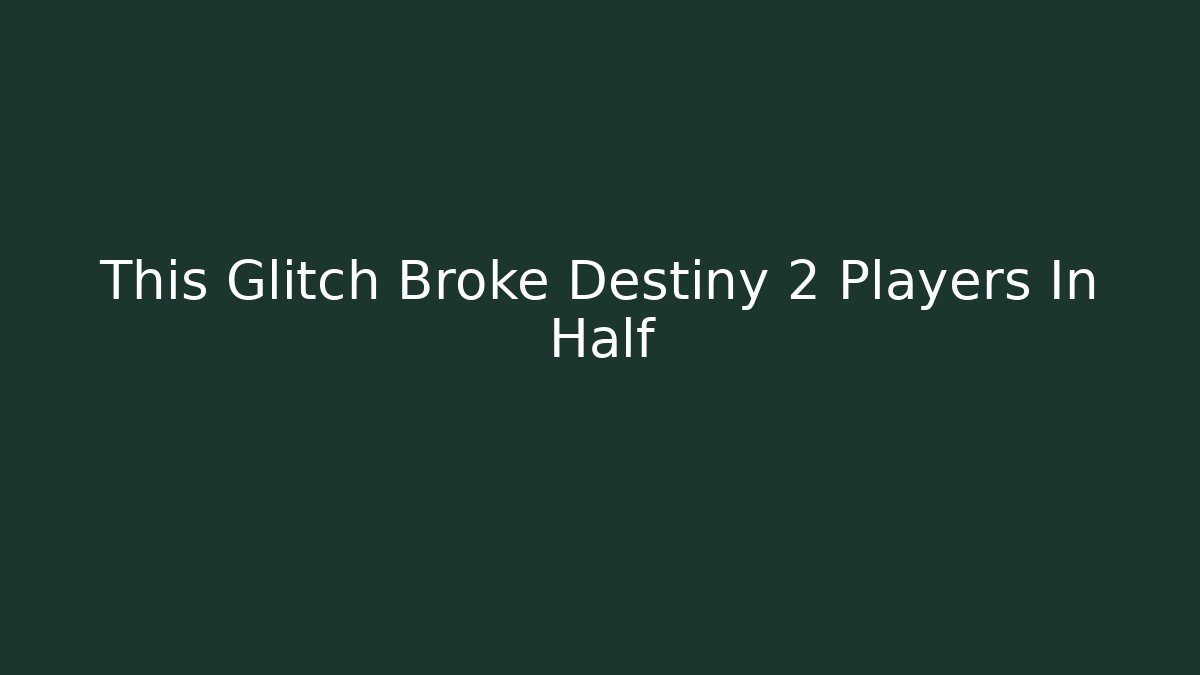 This Glitch Broke Destiny 2 Players In Half